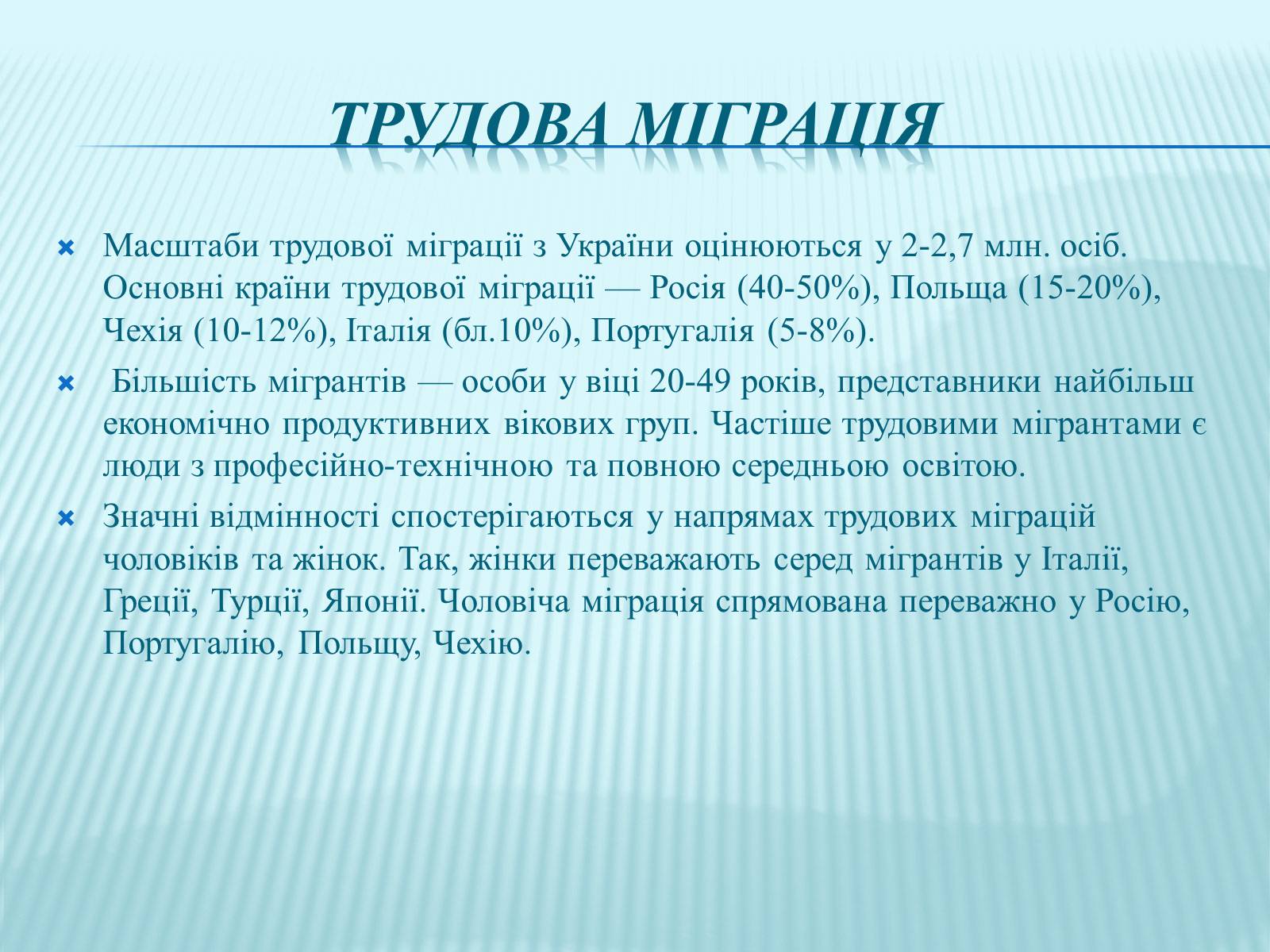 ТРУДОВА МІГРАЦІЯ

Масштаби трудової міграції з України оцінюються у 2-2,7 млн. осіб. Основні країни трудової міграції — Росія (40-50%), Польща (15-20%), Чехія (10-12%), Італія (бл.10%), Португалія (5-8%).

Більшість мігрантів — особи у віці 20-49 років, представники найбільш економічно продуктивних вікових груп. Частіше трудовими мігрантами є люди з професійно-технічною та повною середньою освітою.

Значні відмінності спостерігаються у напрямах трудових міграцій чоловіків та жінок. Так, жінки переважають серед мігрантів у Італії, Греції, Турції, Японії. Чоловіча міграція спрямована переважно у Росію, Португалію, Польщу, Чехію.